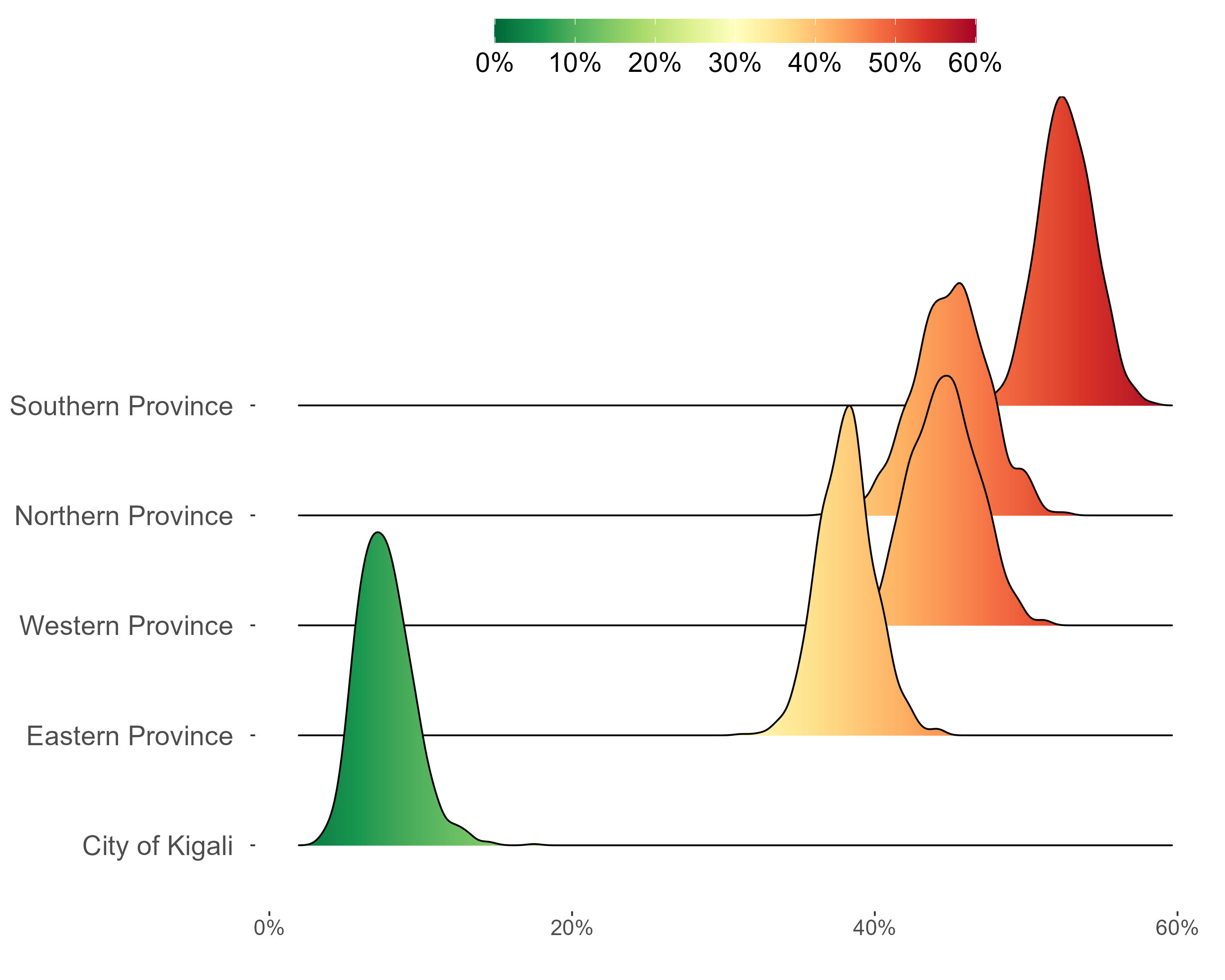 0% 10% 20% 30% 40% 50% 60%

Southern Province
Northern Province
Western Province
Eastern Province
City of Kigali

0% 20% 40% 60%